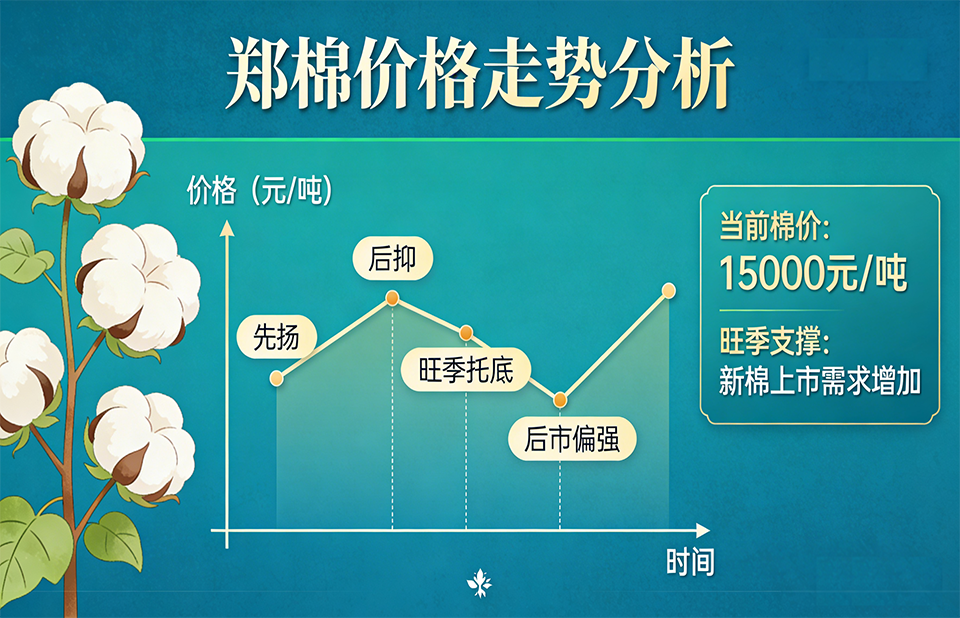 郑棉价格走势分析

价格（元/吨）

先扬

后抑

旺季托底

后市偏强

时间

当前棉价：
15000元/吨

旺季支撑：
新棉上市需求增加